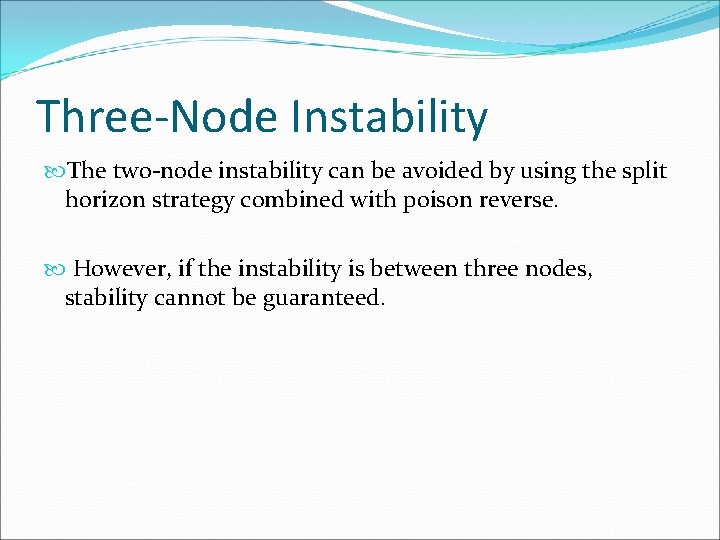 Three-Node Instability

The two-node instability can be avoided by using the split horizon strategy combined with poison reverse.

However, if the instability is between three nodes, stability cannot be guaranteed.